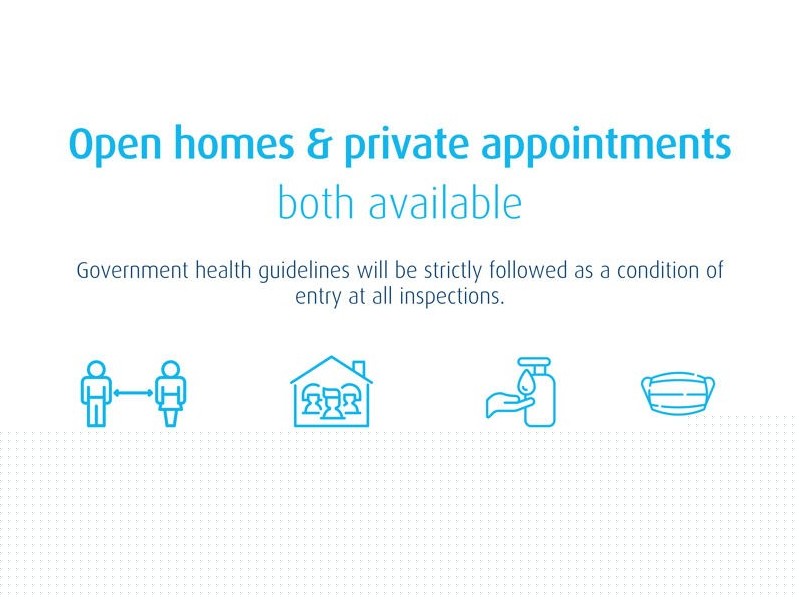 Open homes & private appointments
both available

Government health guidelines will be strictly followed as a condition of entry at all inspections.